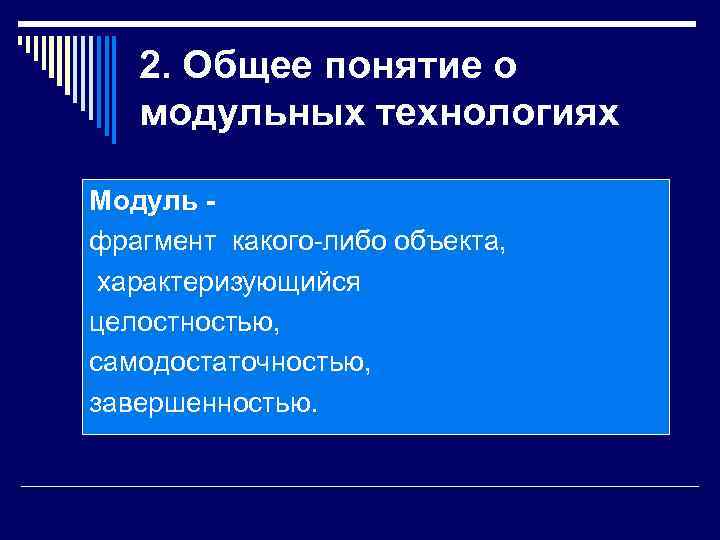 2. Общее понятие о модульных технологиях

Модуль -
фрагмент какого-либо объекта,
характеризующийся
целостностью,
самодостаточностью,
завершенностью.